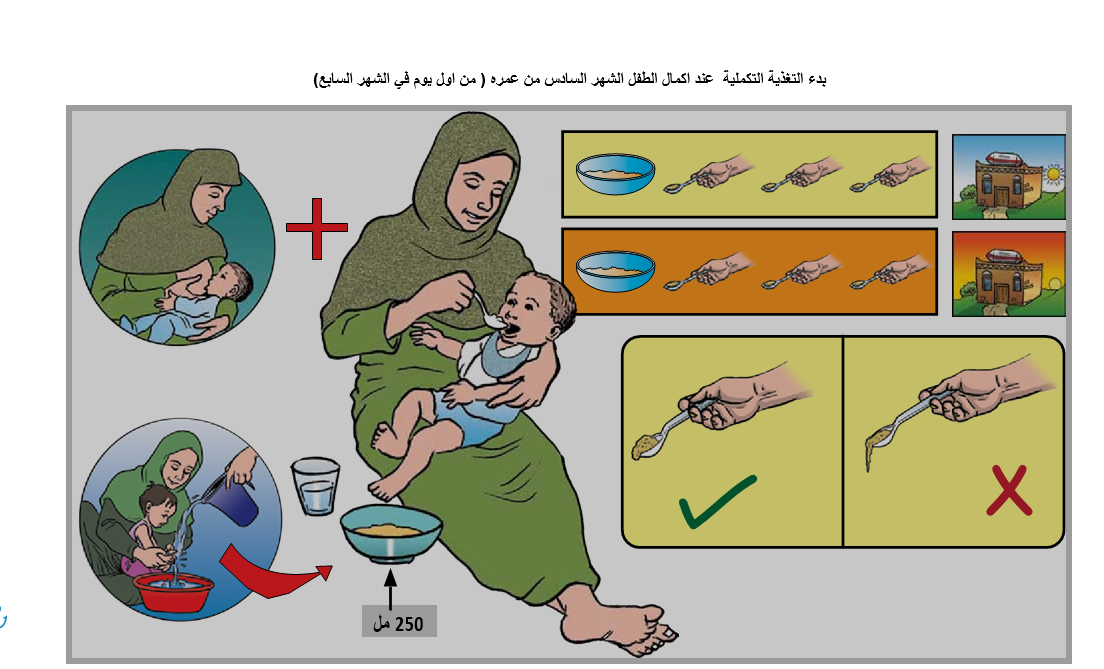 بدء التغذية التكملية عند اكمال الطفل الشهر السادس من عمره ( من اول يوم في الشهر السابع)

250 مل